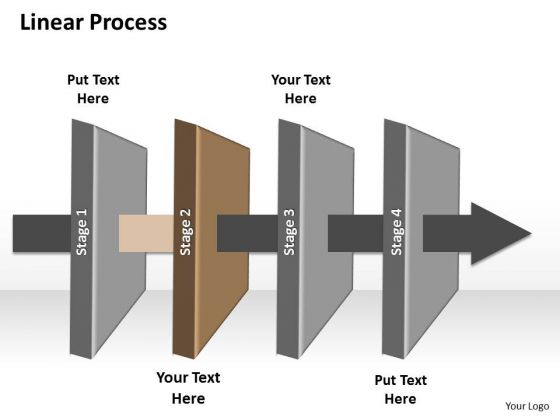 Linear Process

Put Text Here

Your Text Here

Stage 1

Stage 2

Stage 3

Stage 4

Your Text Here

Put Text Here

Your Logo